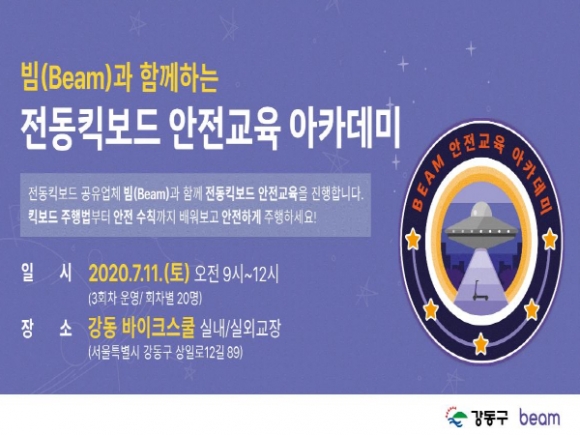 빔(Beam)과 함께하는

전동킥보드 안전교육 아카데미

전동킥보드 공유업체 빔(Beam)과 함께 전동킥보드 안전교육을 진행합니다.
킥보드 주행법부터 안전 수칙까지 배워보고 안전하게 주행하세요!

일 시 2020.7.11.(토) 오전 9시~12시
(3회차 운영/ 회차별 20명)

장 소 강동 바이크스쿨 실내/실외교장
(서울특별시 강동구 상일로12길 89)

BEAM 안전교육 아카데미

강동구 beam